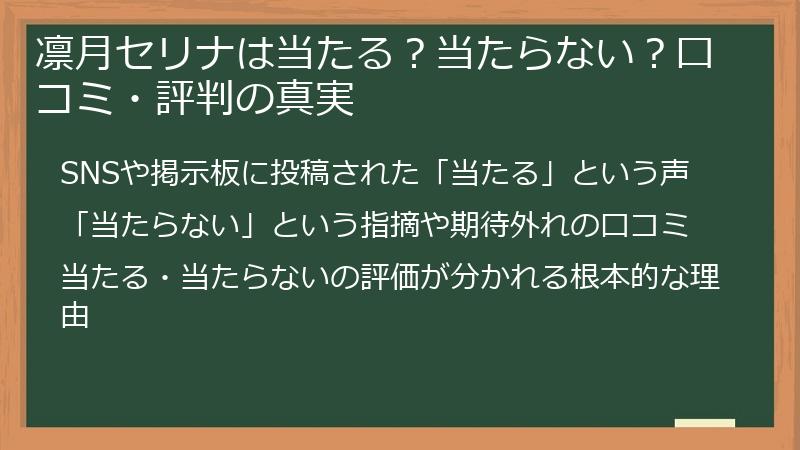 凛月セリナは当たる？当たらない？口コミ・評判の真実

SNSや掲示板に投稿された「当たる」という声

「当たらない」という指摘や期待外れの口コミ

当たる・当たらないの評価が分かれる根本的な理由